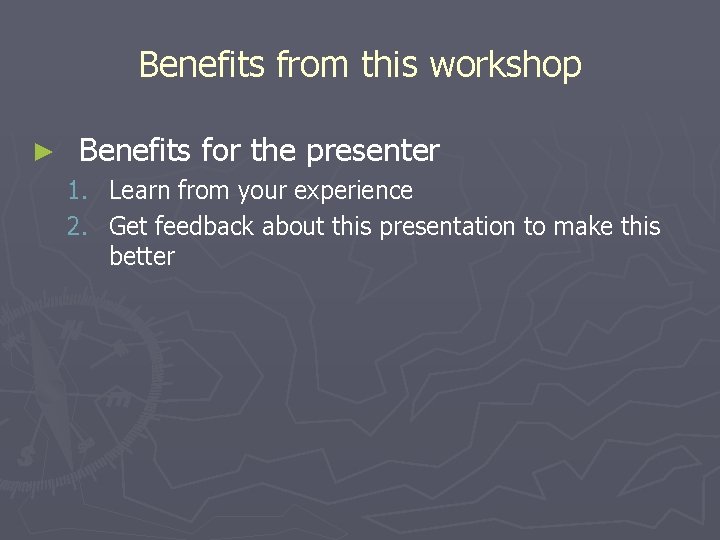 Benefits from this workshop

► Benefits for the presenter

1. Learn from your experience
2. Get feedback about this presentation to make this better